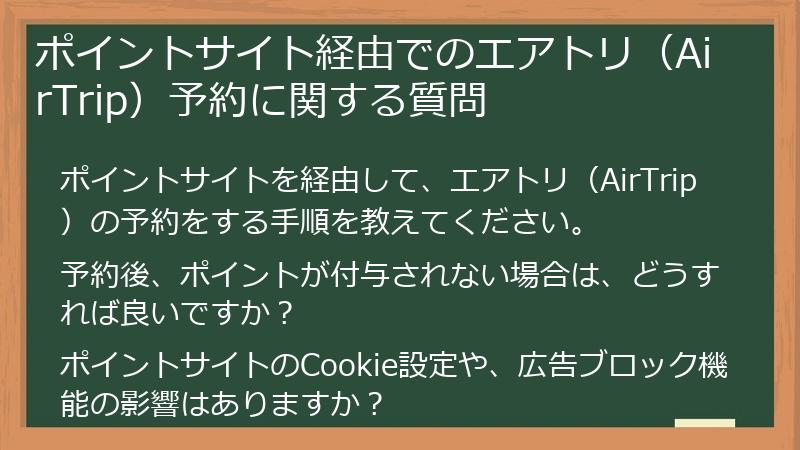 ポイントサイト経由でのエアトリ（AirTrip）予約に関する質問

ポイントサイトを経由して、エアトリ（AirTrip）の予約をする手順を教えてください。

予約後、ポイントが付与されない場合は、どうすれば良いですか？

ポイントサイトのCookie設定や、広告ブロック機能の影響はありますか？